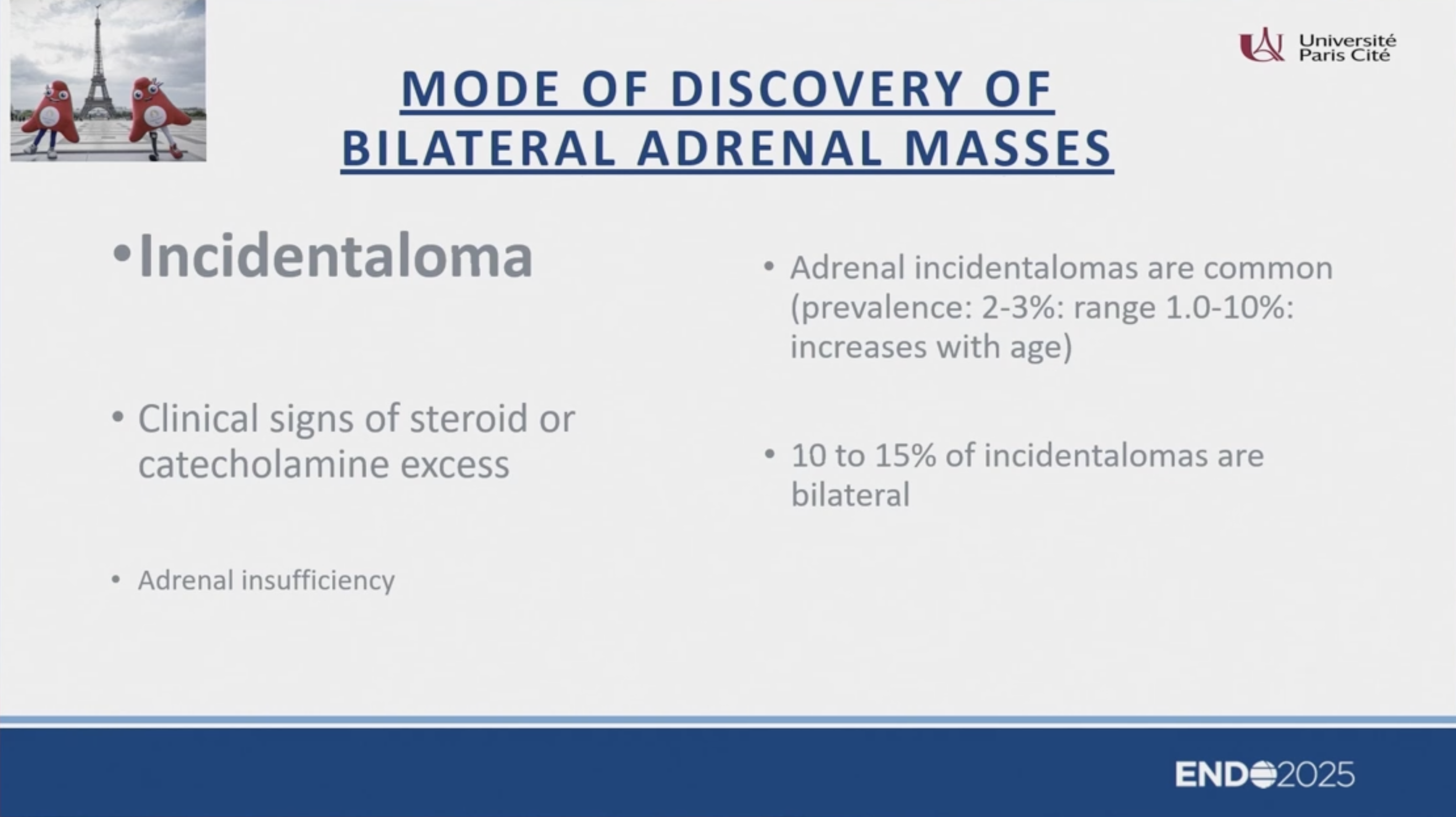 Université Paris Cité

MODE OF DISCOVERY OF BILATERAL ADRENAL MASSES

• Incidentaloma

• Clinical signs of steroid or catecholamine excess

• Adrenal insufficiency

• Adrenal incidentalomas are common (prevalence: 2-3%: range 1.0-10%: increases with age)

• 10 to 15% of incidentalomas are bilateral

ENDO2025